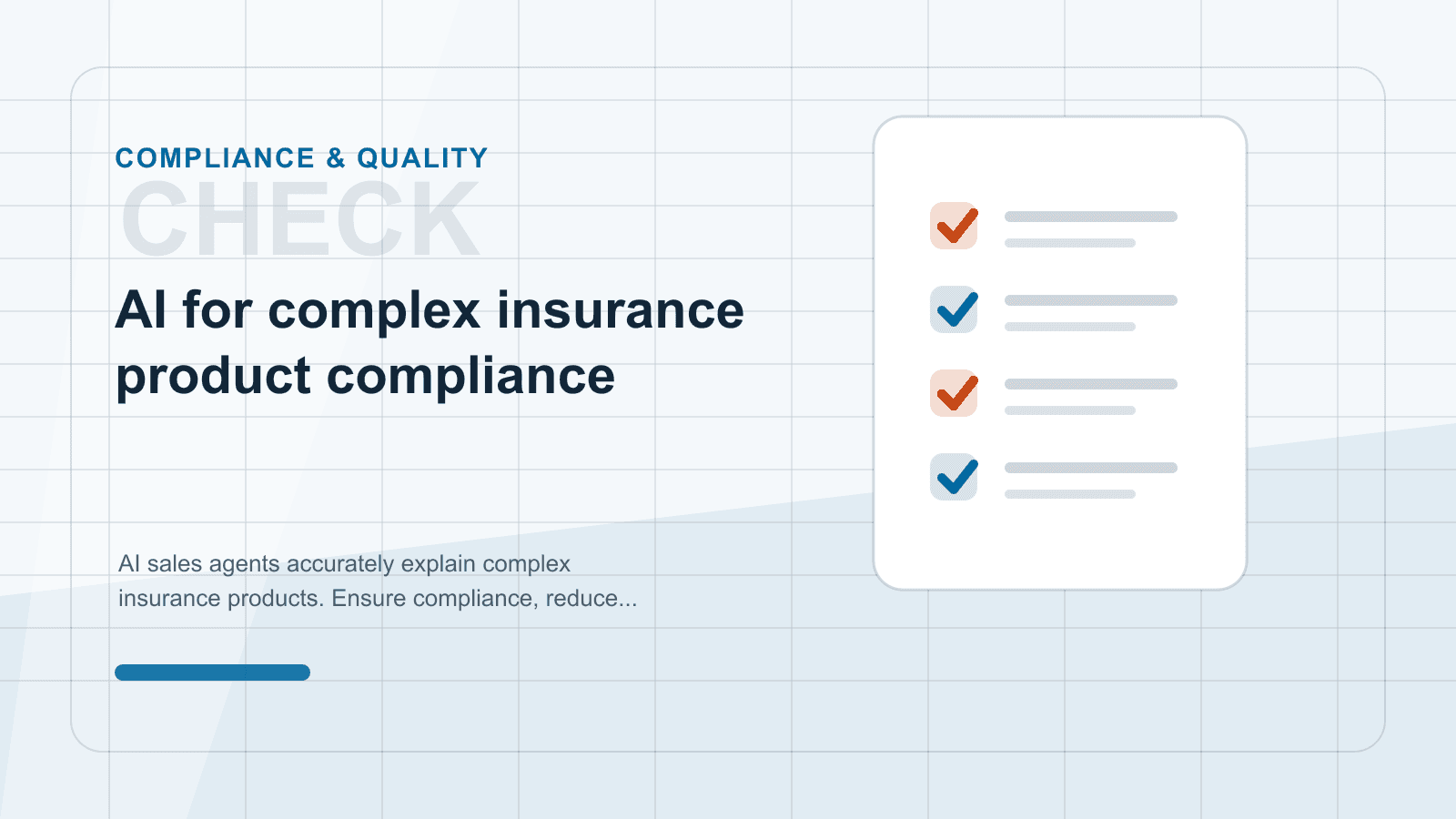 COMPLIANCE & QUALITY

CHECK

AI for complex insurance product compliance

AI sales agents accurately explain complex insurance products. Ensure compliance, reduce...